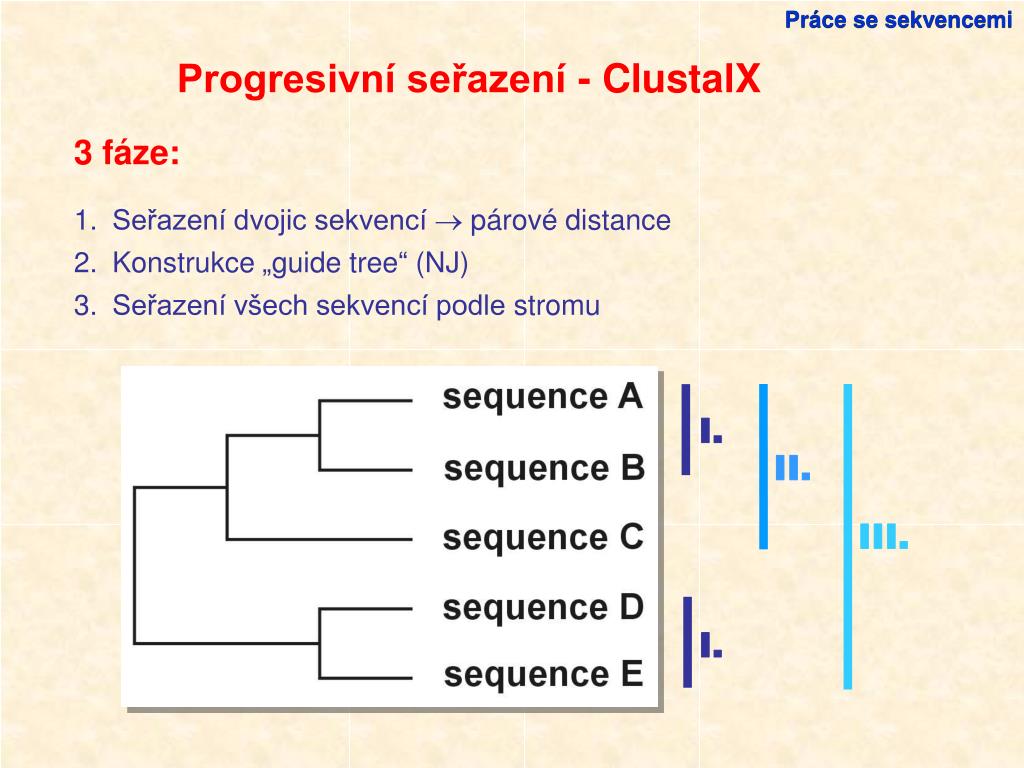 Práce se sekvencemi

Progresivní seřazení - ClustalX

3 fáze:

1. Seřazení dvojic sekvencí $\rightarrow$ párové distance
2. Konstrukce „guide tree“ (NJ)
3. Seřazení všech sekvencí podle stromu

sequence A
sequence B
sequence C
sequence D
sequence E

I.
II.
III.
I.